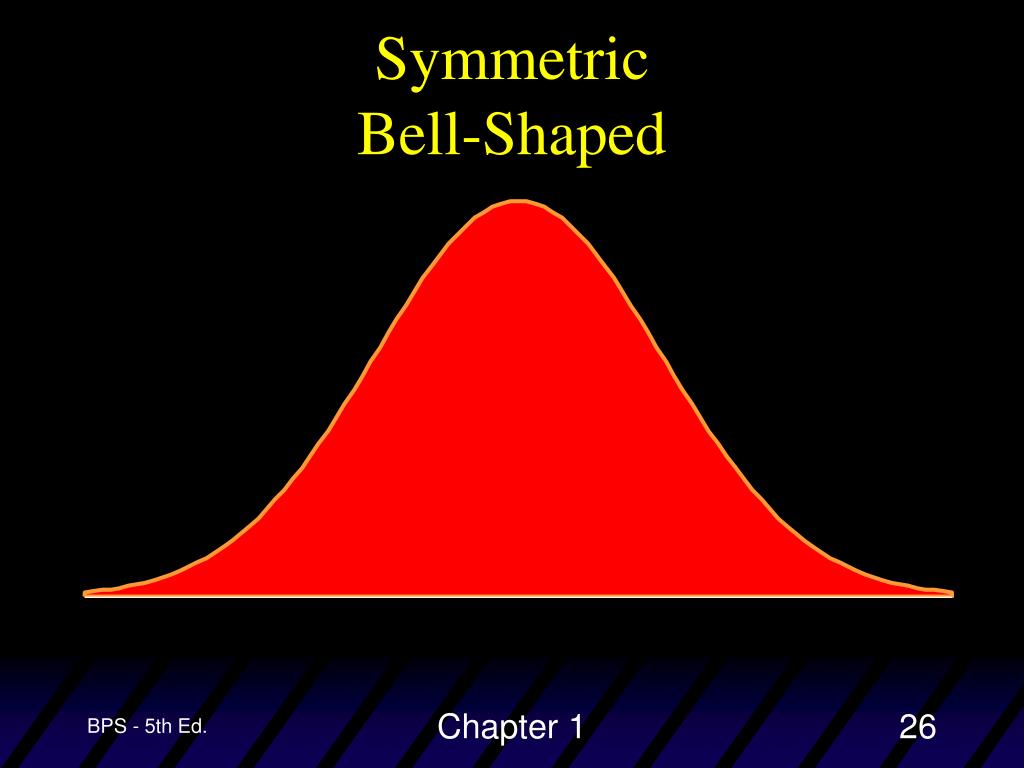 Symmetric
Bell-Shaped

BPS - 5th Ed.

Chapter 1

26